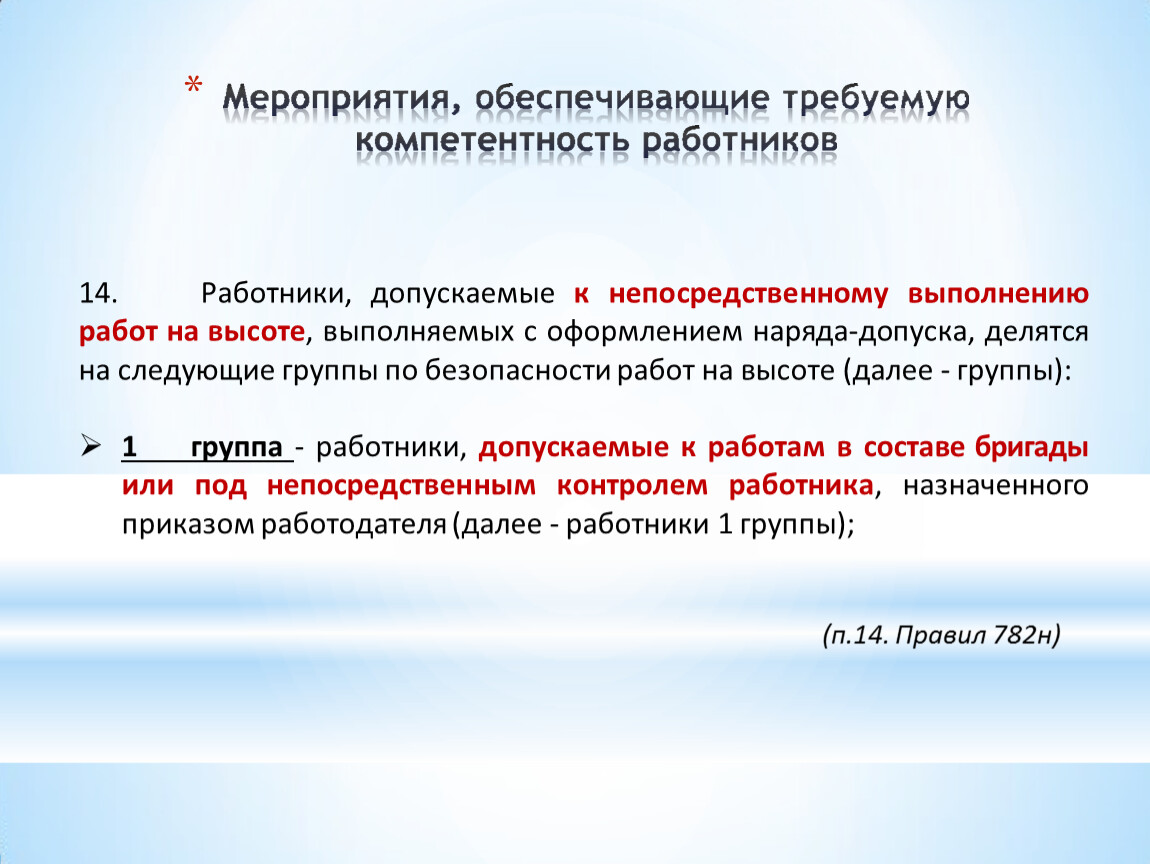 * Мероприятия, обеспечивающие требуемую компетентность работников

14. Работники, допускаемые к непосредственному выполнению работ на высоте, выполняемых с оформлением наряда-допуска, делятся на следующие группы по безопасности работ на высоте (далее - группы):

➢ 1 группа - работники, допускаемые к работам в составе бригады или под непосредственным контролем работника, назначенного приказом работодателя (далее - работники 1 группы);

(п.14. Правил 782н)